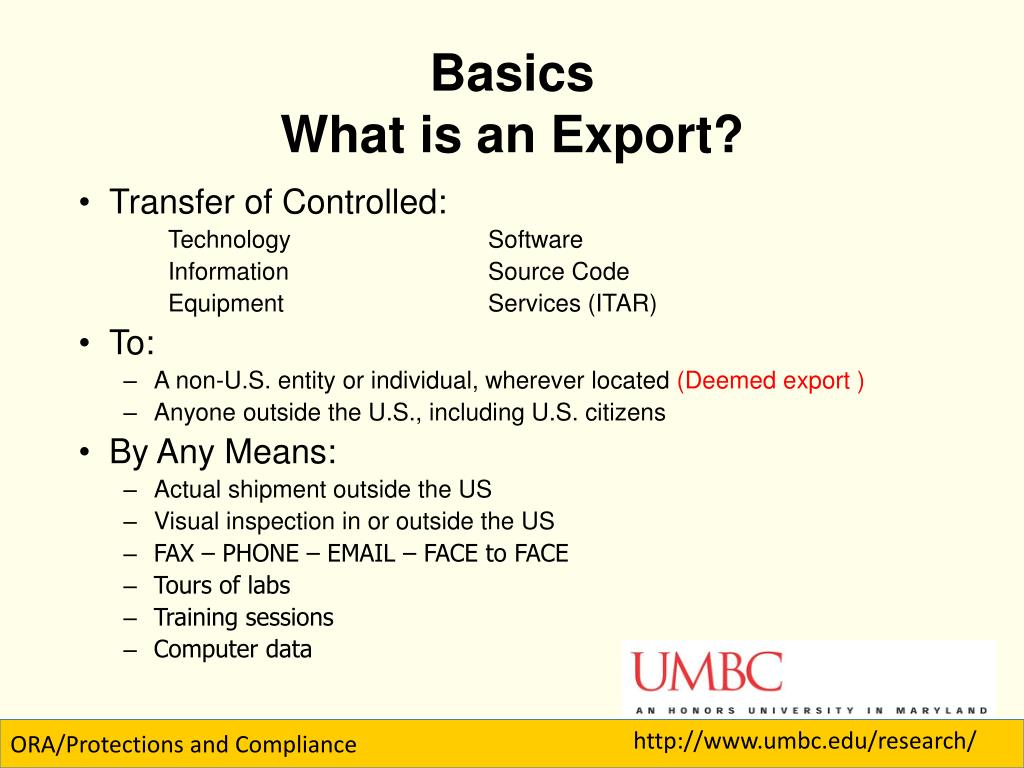 Basics
What is an Export?

• Transfer of Controlled:

Technology
Information
Equipment

Software
Source Code
Services (ITAR)

• To:
– A non-U.S. entity or individual, wherever located (Deemed export )
– Anyone outside the U.S., including U.S. citizens

• By Any Means:
– Actual shipment outside the US
– Visual inspection in or outside the US
– FAX – PHONE – EMAIL – FACE to FACE
– Tours of labs
– Training sessions
– Computer data

UMBC
AN HONORS UNIVERSITY IN MARYLAND

ORA/Protections and Compliance

http://www.umbc.edu/research/